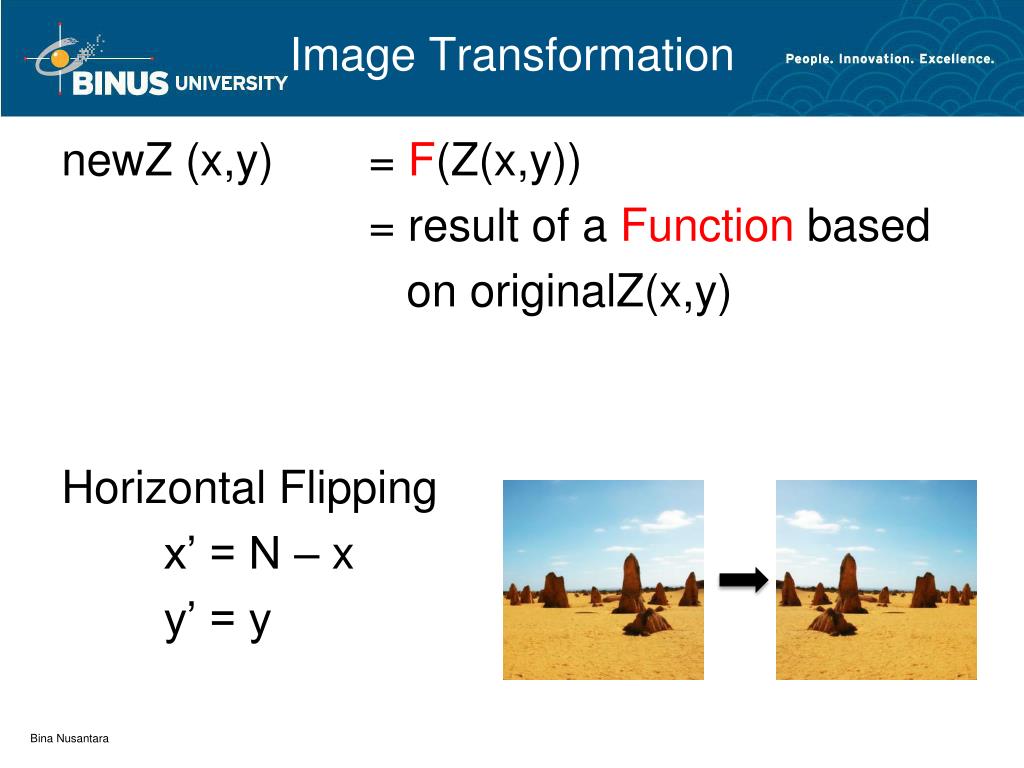 BINUS UNIVERSITY

Image Transformation

People. Innovation. Excellence.

newZ (x,y) = F(Z(x,y))
= result of a Function based on originalZ(x,y)

Horizontal Flipping
x’ = N – x
y’ = y

Bina Nusantara